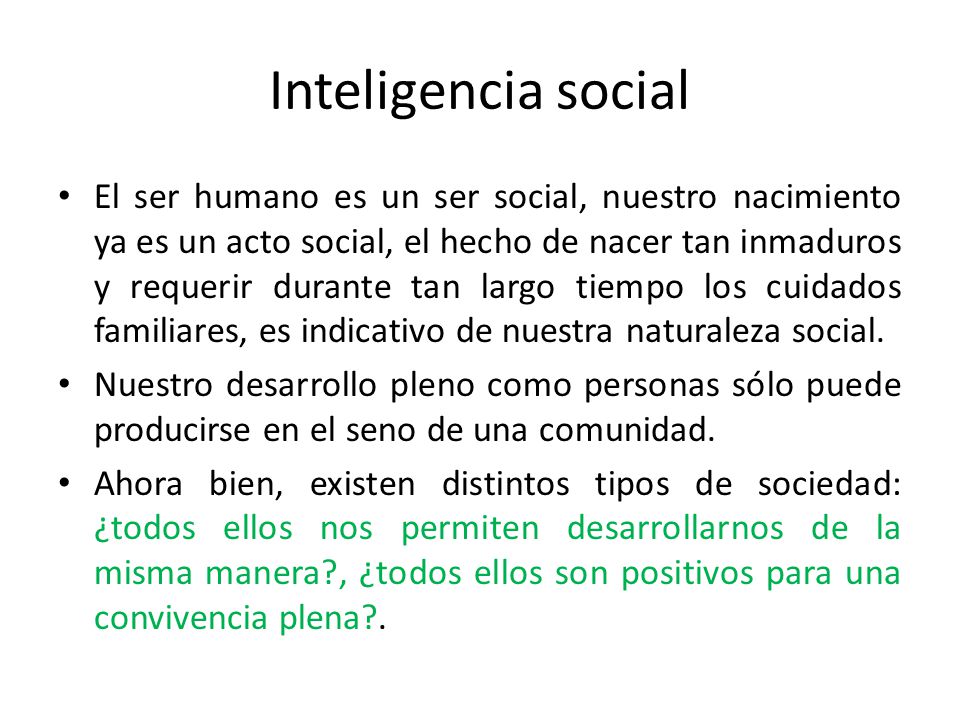 Inteligencia social

• El ser humano es un ser social, nuestro nacimiento ya es un acto social, el hecho de nacer tan inmaduros y requerir durante tan largo tiempo los cuidados familiares, es indicativo de nuestra naturaleza social.

• Nuestro desarrollo pleno como personas sólo puede producirse en el seno de una comunidad.

• Ahora bien, existen distintos tipos de sociedad: ¿todos ellos nos permiten desarrollarnos de la misma manera?, ¿todos ellos son positivos para una convivencia plena?.